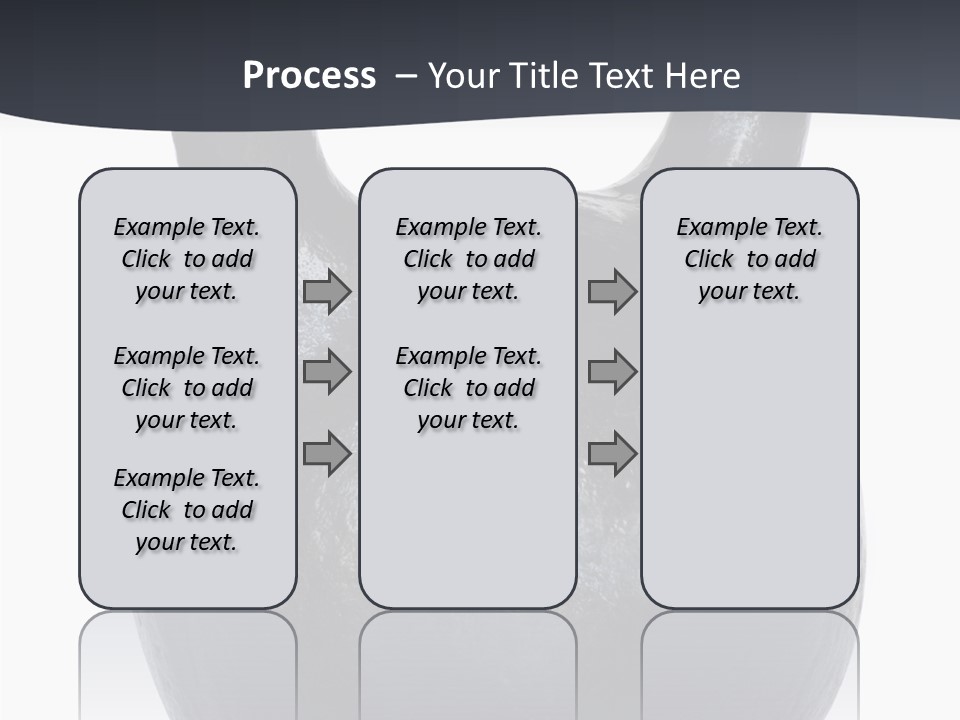 Process – Your Title Text Here

Example Text. Click to add your text.

Example Text. Click to add your text.

Example Text. Click to add your text.

Example Text. Click to add your text.

Example Text. Click to add your text.

Example Text. Click to add your text.